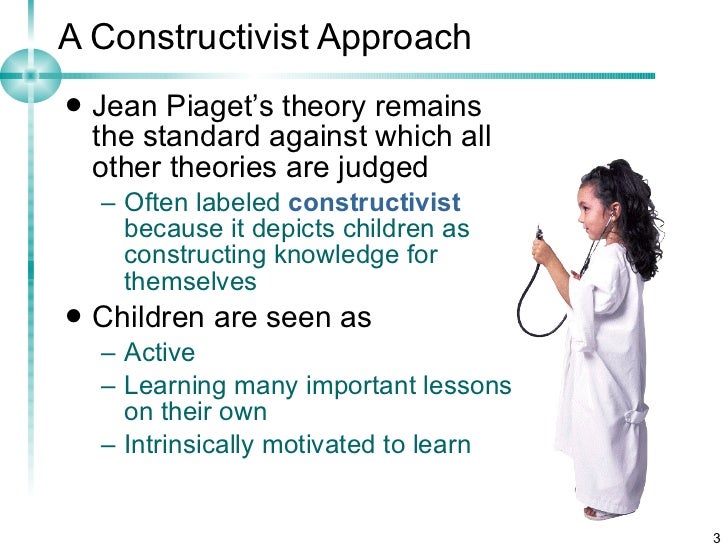 A Constructivist Approach

• Jean Piaget's theory remains the standard against which all other theories are judged
– Often labeled constructivist because it depicts children as constructing knowledge for themselves

• Children are seen as
– Active
– Learning many important lessons on their own
– Intrinsically motivated to learn

3